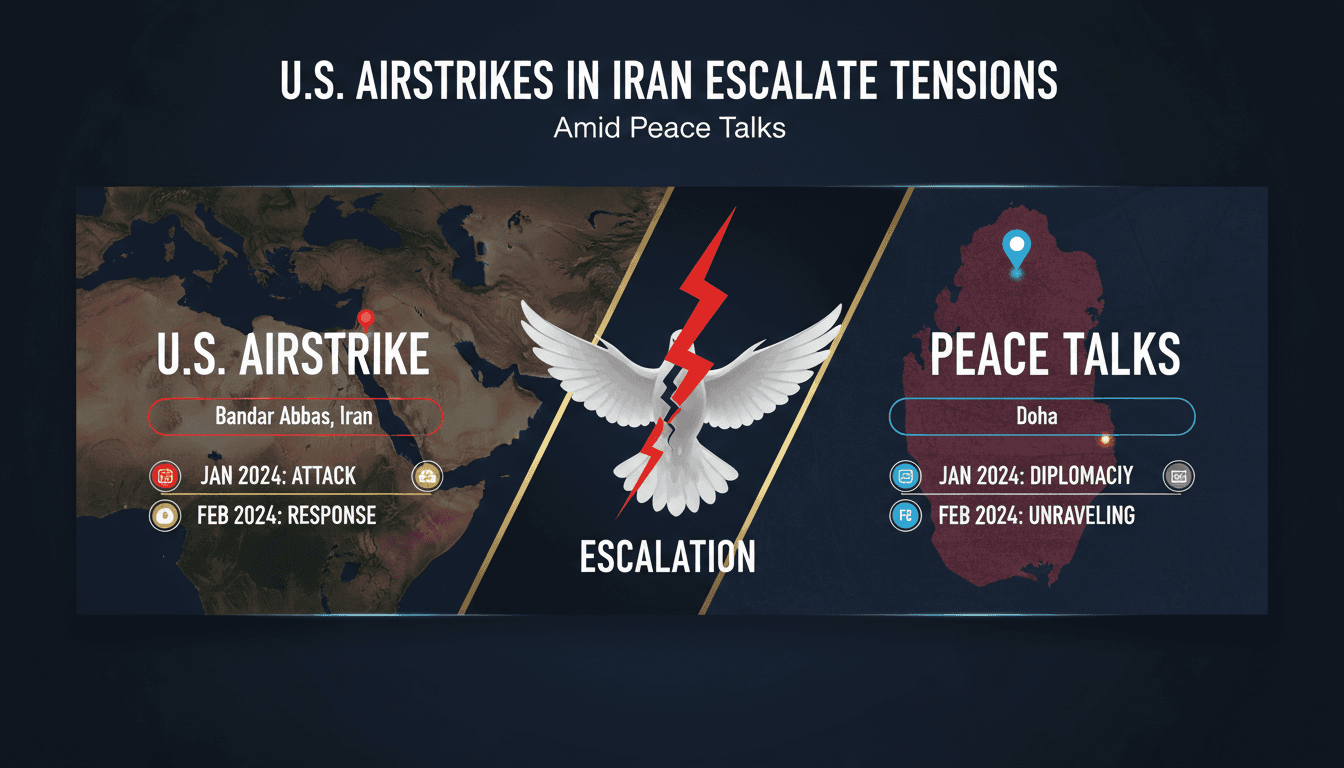 U.S. AIRSTRIKES IN IRAN ESCALATE TENSIONS

Amid Peace Talks

U.S. AIRSTRIKE

Bandar Abbas, Iran

JAN 2024: ATTACK

FEB 2024: RESPONSE

ESCALATION

PEACE TALKS

Doha

JAN 2024: DIPLOMACIY

FEB 2024: UNRAVELING